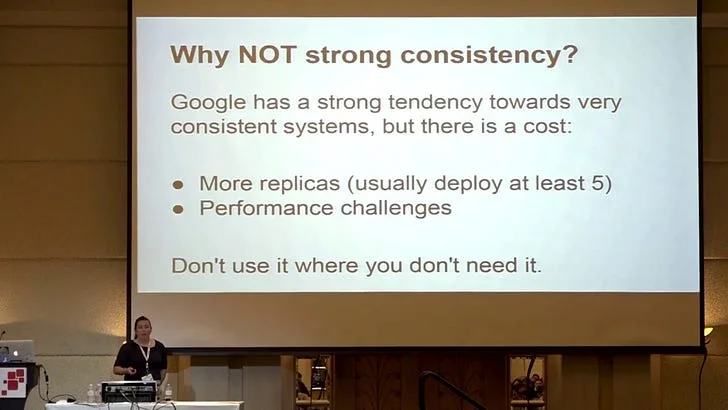 Why NOT strong consistency?

Google has a strong tendency towards very consistent systems, but there is a cost:

- More replicas (usually deploy at least 5)
- Performance challenges

Don't use it where you don't need it.